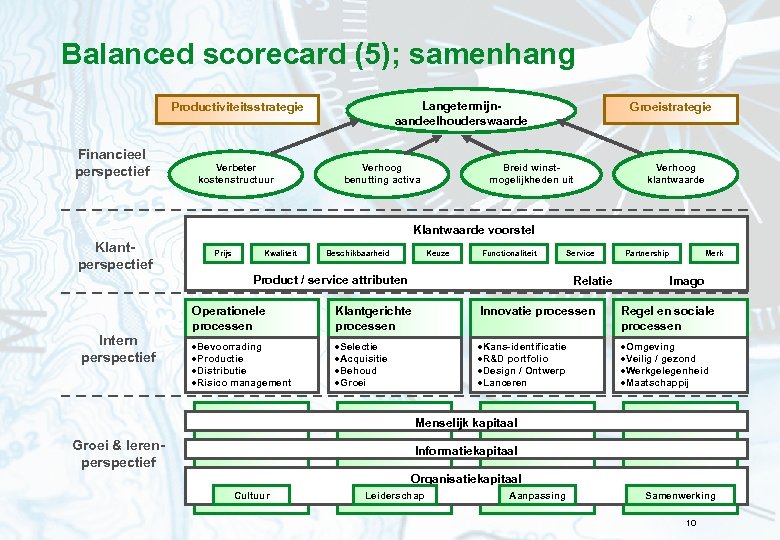 Balanced scorecard (5); samenhang

Productiviteitsstrategie

Langetermijn-aandeelhouderswaarde

Groeistrategie

Financieel perspectief

Verbeter kostenstructuur

Verhoog benutting activa

Breid winst-mogelijkheden uit

Verhoog klantwaarde

Klant-perspectief

Klantwaarde voorstel

Prijs

Kwaliteit

Beschikbaarheid

Keuze

Functionaliteit

Service

Partnership

Merk

Product / service attributen

Relatie

Imago

Intern perspectief

Operationele processen

•Bevoorrading
•Productie
•Distributie
•Risico management

Klantgerichte processen

•Selectie
•Acquisitie
•Behoud
•Groei

Innovatie processen

•Kans-identificatie
•R&D portfolio
•Design / Ontwerp
•Lanceren

Regel en sociale processen

•Omgeving
•Veilig / gezond
•Werkgelegenheid
•Maatschappij

Groei & leren-perspectief

Menselijk kapitaal

Informatiekapitaal

Organisatiekapitaal

Cultuur

Leiderschap

Aanpassing

Samenwerking

10